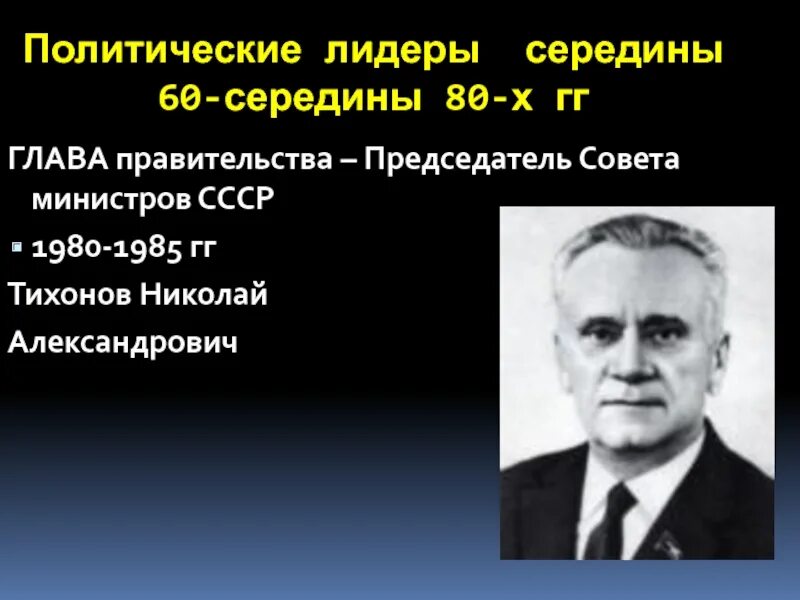 Политические лидеры середины 60-середины 80-х гг

ГЛАВА правительства – Председатель Совета министров СССР

1980-1985 гг

Тихонов Николай

Александрович